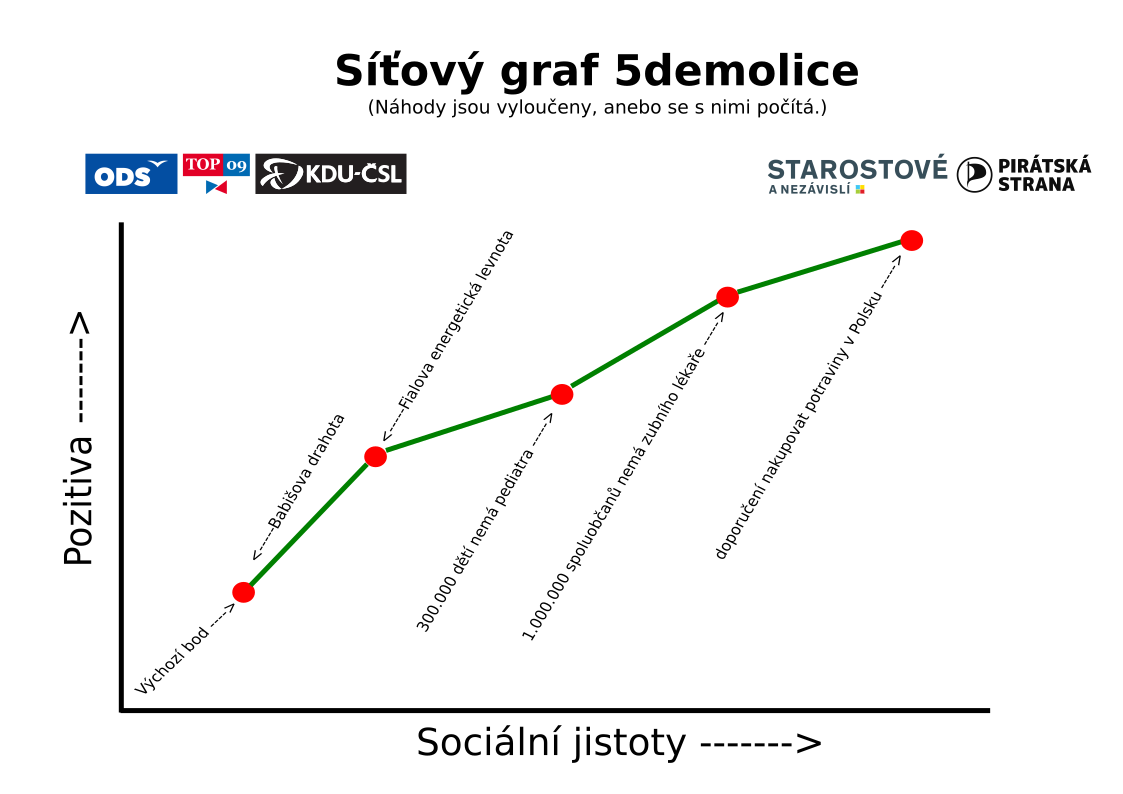 Síťový graf 5demolice
(Náhody jsou vyloučeny, anebo se s nimi počítá.)

ODS TOP 09 KDU-ČSL

STAROSTOVÉ A NEZÁVISLÍ PIRÁTSKÁ STRANA

Pozitiva ------->

Výchozí bod ------>
<------Babišova drahota
<------Fialova energetická levnota
300.000 dětí nemá pediatra ------>
1.000.000 spoluobčanů nemá zubního lékaře ------>
doporučení nakupovat potraviny v Polsku ------>

Sociální jistoty ------->